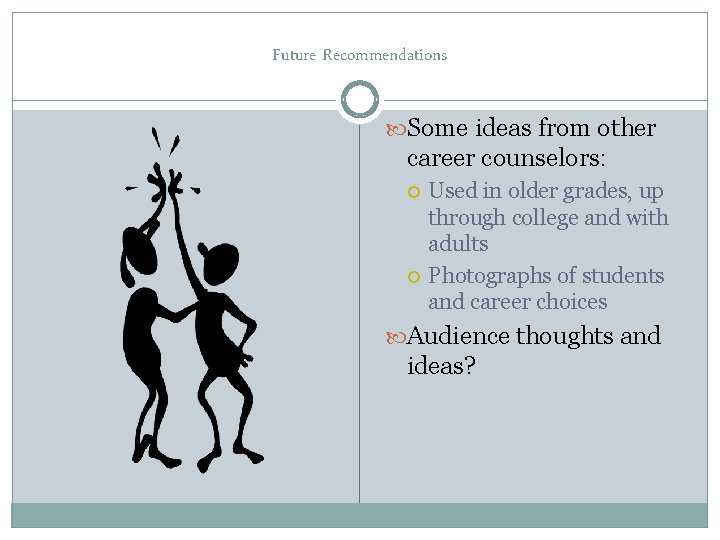 Future Recommendations

Some ideas from other career counselors:

Used in older grades, up through college and with adults

Photographs of students and career choices

Audience thoughts and ideas?